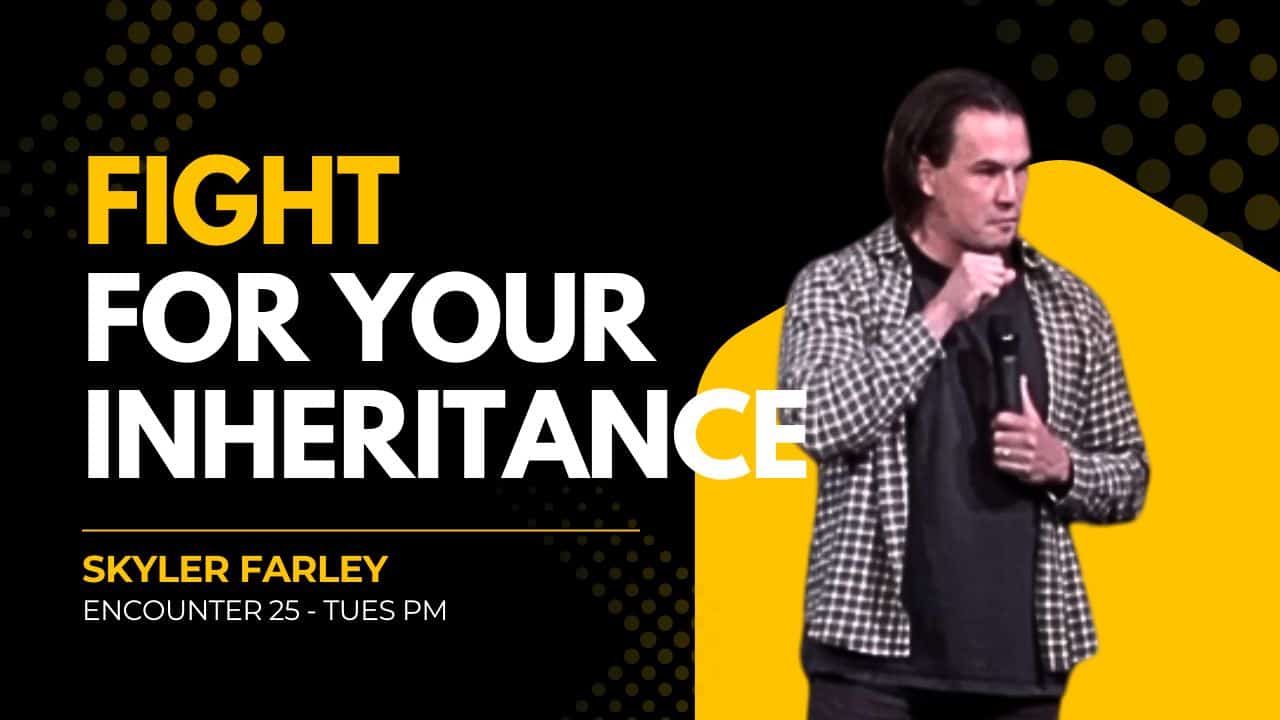 FIGHT
FOR YOUR
INHERITANCE

SKYLER FARLEY
ENCOUNTER 25 - TUES PM